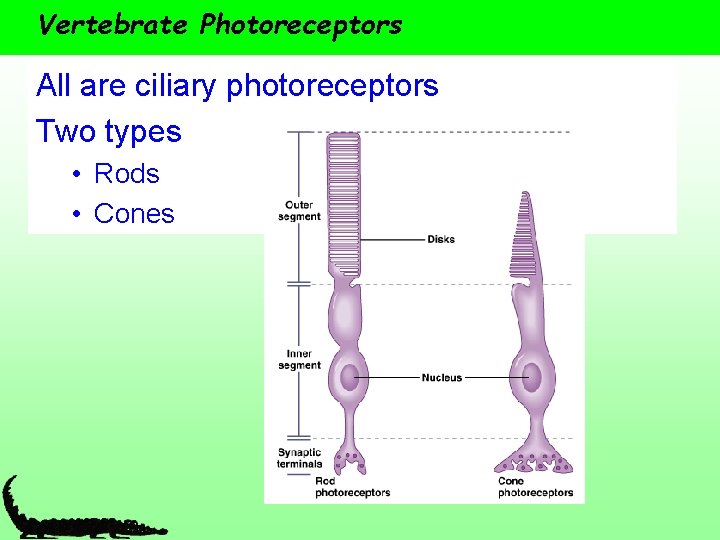 Vertebrate Photoreceptors

All are ciliary photoreceptors

Two types

• Rods
• Cones

Outer segment

Disks

Inner segment

Nucleus

Synaptic terminals

Rod photoreceptors

Cone photoreceptors